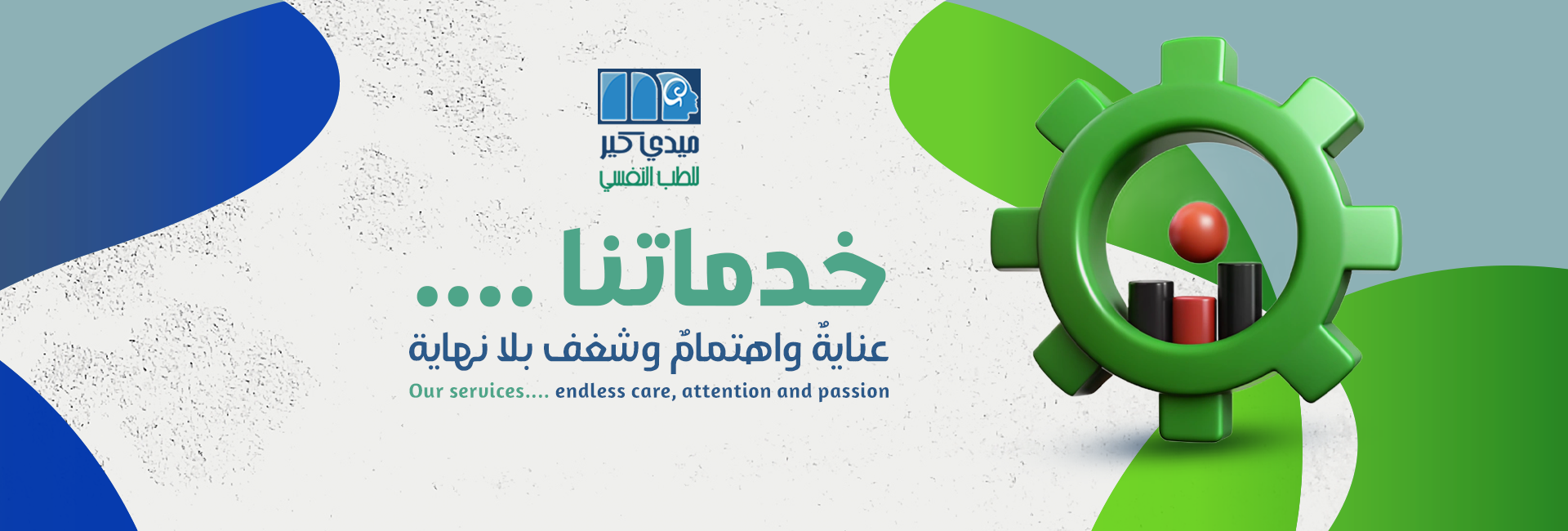 ميدي كير
للطب النفسي

خدماتنا ....

عنايةٌ واهتمامٌ وشغف بلا نهاية

Our services.... endless care, attention and passion